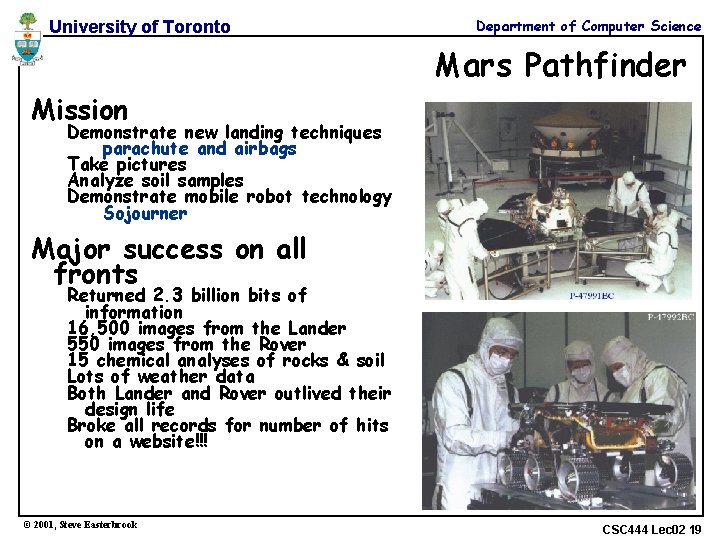 University of Toronto

Department of Computer Science

Mars Pathfinder

Mission

Demonstrate new landing techniques

parachute and airbags

Take pictures

Analyze soil samples

Demonstrate mobile robot technology

Sojourner

Major success on all fronts

Returned 2.3 billion bits of information

16,500 images from the Lander

550 images from the Rover

15 chemical analyses of rocks & soil

Lots of weather data

Both Lander and Rover outlived their design life

Broke all records for number of hits on a website!!!

P-47991BC

P-47992BC

© 2001, Steve Easterbrook

CSC444 Lec02 19